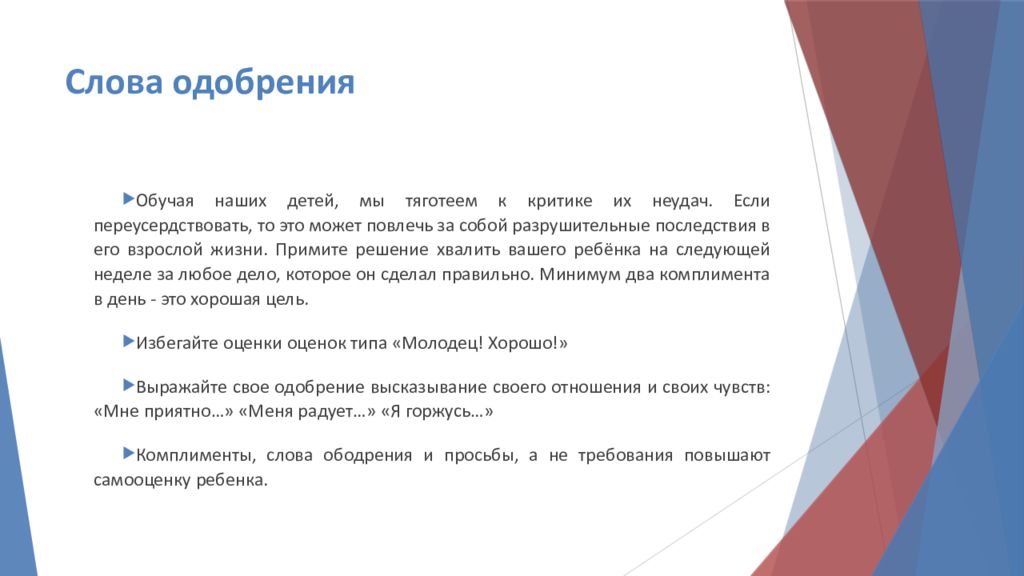 Слова одобрения

Обучая наших детей, мы тяготеем к критике их неудач. Если переусердствовать, то это может повлечь за собой разрушительные последствия в его взрослой жизни. Примите решение хвалить вашего ребёнка на следующей неделе за любое дело, которое он сделал правильно. Минимум два комплимента в день - это хорошая цель.

Избегайте оценки оценок типа «Молодец! Хорошо!»

Выражайте свое одобрение высказывание своего отношения и своих чувств: «Мне приятно…» «Меня радует…» «Я горжусь…»

Комплименты, слова ободрения и просьбы, а не требования повышают самооценку ребенка.